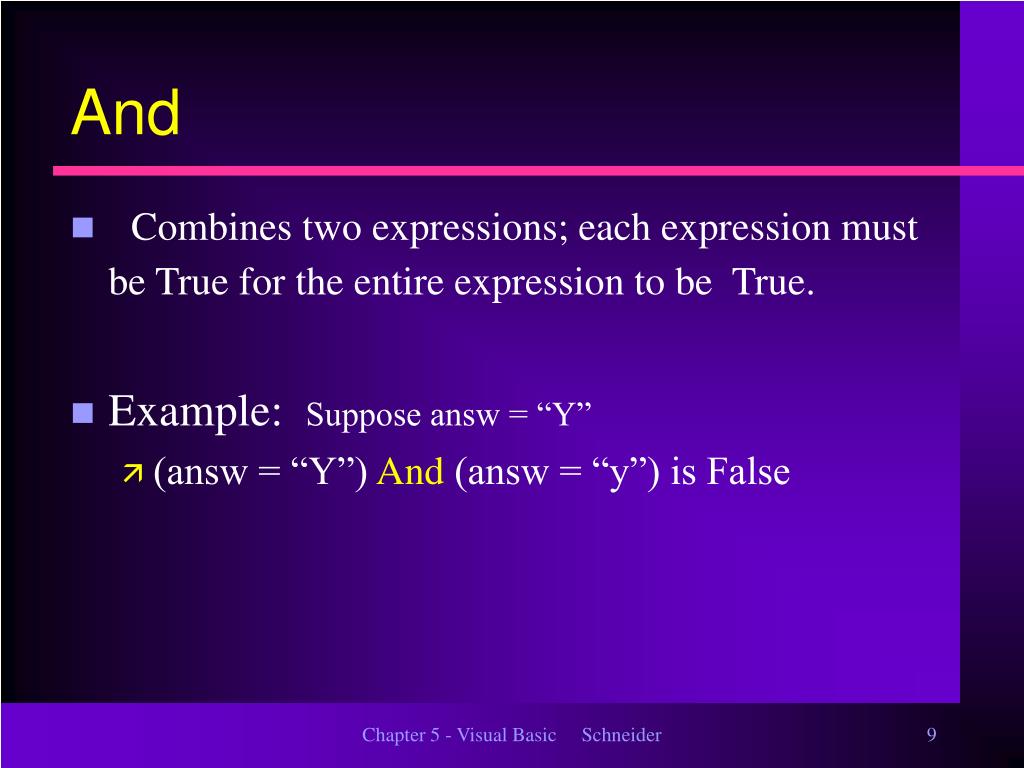 And

Combines two expressions; each expression must be True for the entire expression to be True.

Example: Suppose answ = “Y”

(answ = “Y”) And (answ = “y”) is False

Chapter 5 - Visual Basic Schneider

9